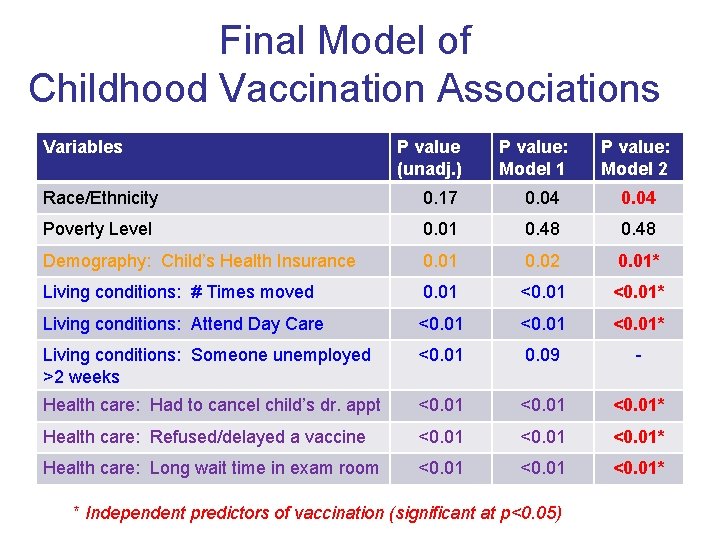 Final Model of Childhood Vaccination Associations

| Variables | P value (unadj.) | P value: Model 1 | P value: Model 2 |
|---|---|---|---|
| Race/Ethnicity | 0.17 | 0.04 | 0.04 |
| Poverty Level | 0.01 | 0.48 | 0.48 |
| Demography: Child's Health Insurance | 0.01 | 0.02 | 0.01* |
| Living conditions: # Times moved | 0.01 | <0.01 | <0.01* |
| Living conditions: Attend Day Care | <0.01 | <0.01 | <0.01* |
| Living conditions: Someone unemployed >2 weeks | <0.01 | 0.09 | - |
| Health care: Had to cancel child's dr. appt | <0.01 | <0.01 | <0.01* |
| Health care: Refused/delayed a vaccine | <0.01 | <0.01 | <0.01* |
| Health care: Long wait time in exam room | <0.01 | <0.01 | <0.01* |

* Independent predictors of vaccination (significant at p<0.05)